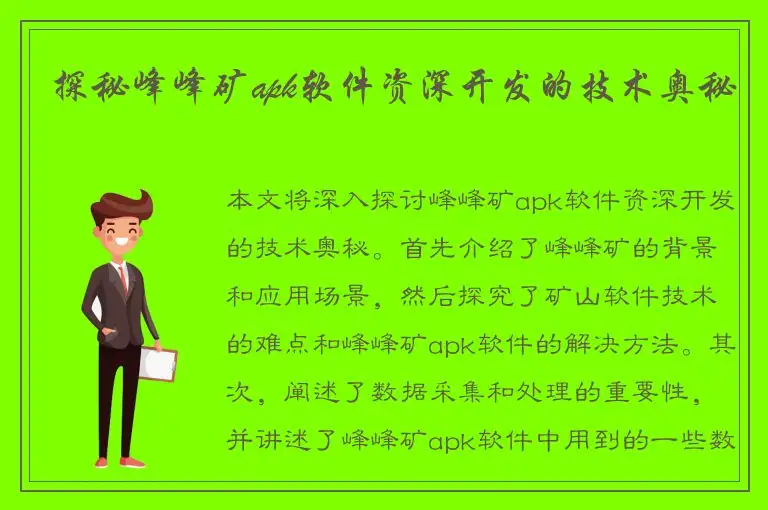 探秘峰峰矿apk软件资深开发的技术奥秘

本文将深入探讨峰峰矿apk软件资深开发的技术奥秘。首先介绍了峰峰矿的背景和应用场景，然后探究了矿山软件技术的难点和峰峰矿apk软件的解决方法。其次，阐述了数据采集和处理的重要性，并讲述了峰峰矿apk软件中用到的一些数